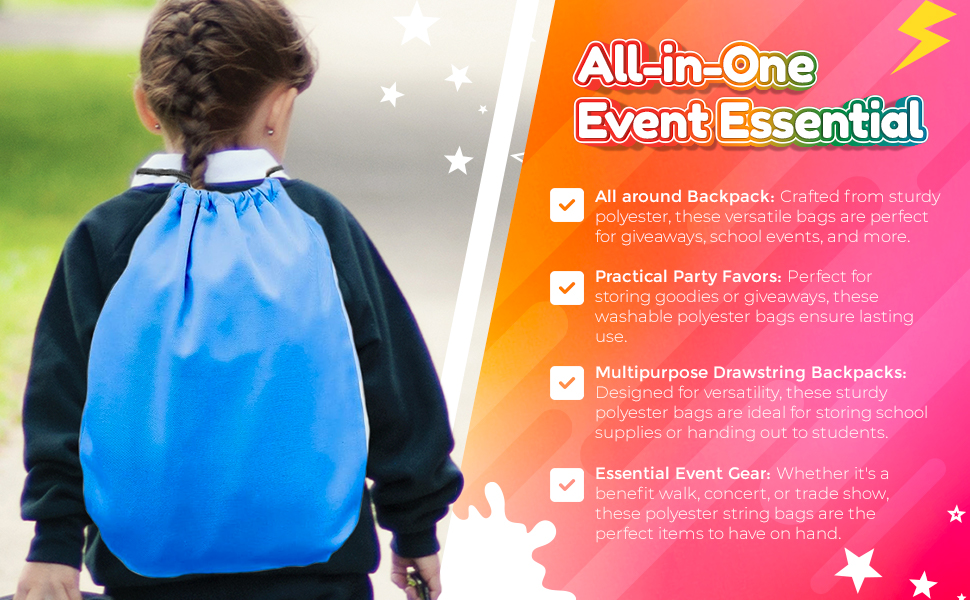 All-in-One Event Essential

All around Backpack: Crafted from sturdy polyester, these versatile bags are perfect for giveaways, school events, and more.

Practical Party Favors: Perfect for storing goodies or giveaways, these washable polyester bags ensure lasting use.

Multipurpose Drawstring Backpacks: Designed for versatility, these sturdy polyester bags are ideal for storing school supplies or handing out to students.

Essential Event Gear: Whether it's a benefit walk, concert, or trade show, these polyester string bags are the perfect items to have on hand.